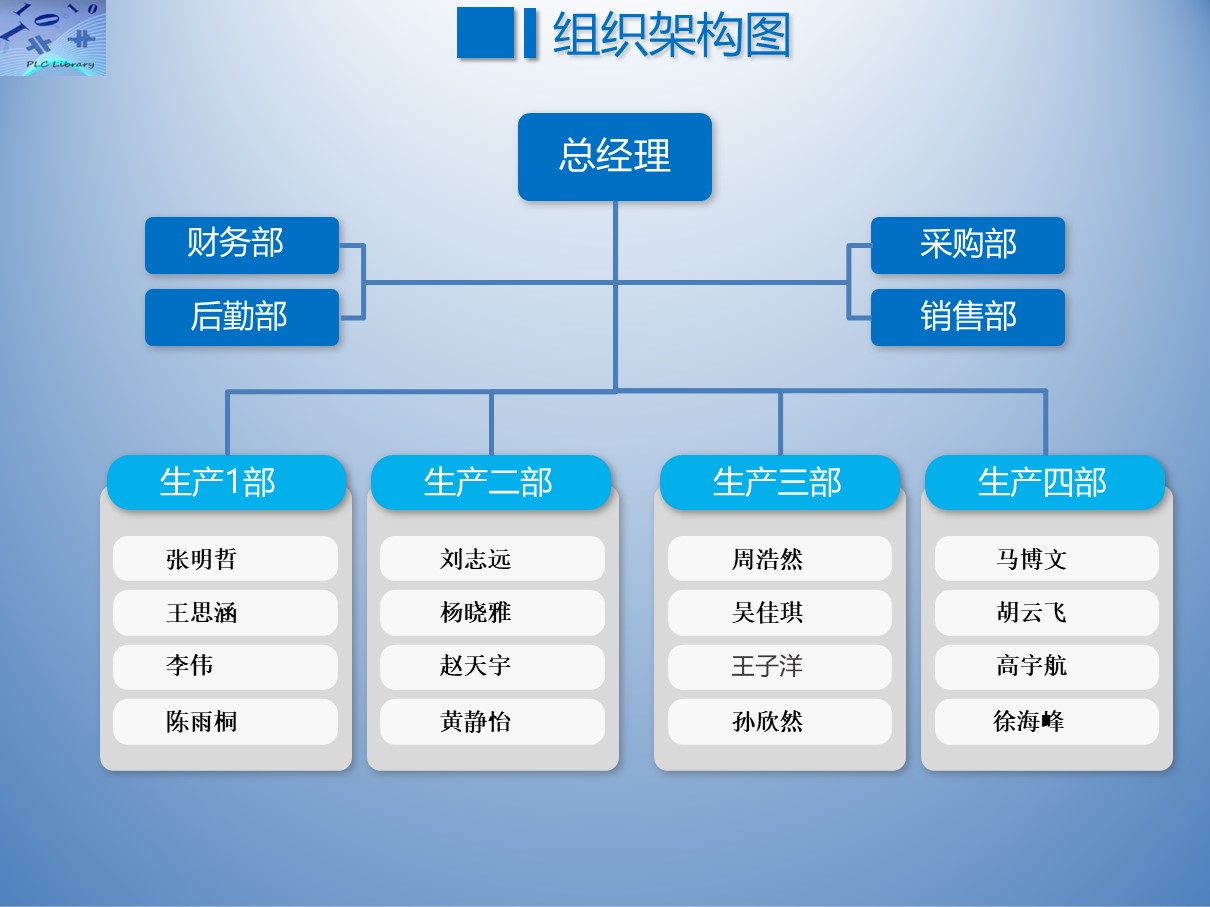 PLC Library

组织架构图

总经理

财务部

后勤部

采购部

销售部

生产1部

张明哲

王思涵

李伟

陈雨桐

生产二部

刘志远

杨晓雅

赵天宇

黄静怡

生产三部

周浩然

吴佳琪

王子洋

孙欣然

生产四部

马博文

胡云飞

高宇航

徐海峰